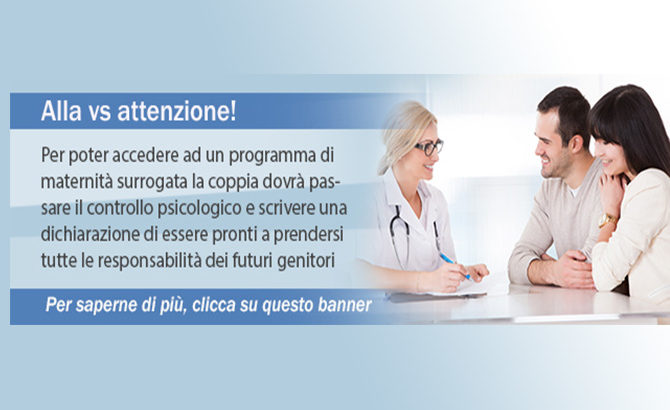 Alla vs attenzione!

Per poter accedere ad un programma di maternità surrogata la coppia dovrà passare il controllo psicologico e scrivere una dichiarazione di essere pronti a prendersi tutte le responsabilità dei futuri genitori

Per saperne di più, clicca su questo banner